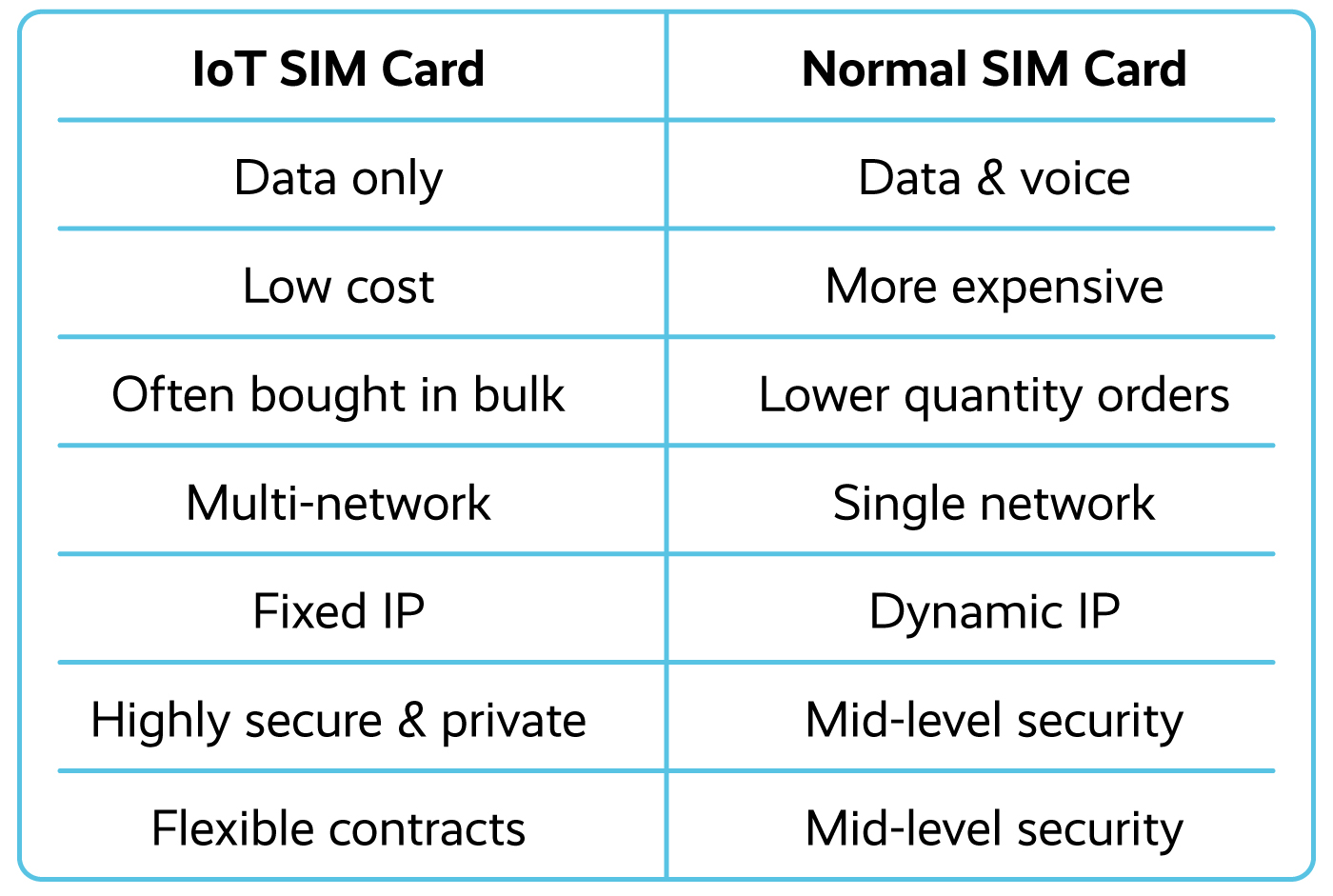 | IoT SIM Card | Normal SIM Card |
|---|---|
| Data only | Data & voice |
| Low cost | More expensive |
| Often bought in bulk | Lower quantity orders |
| Multi-network | Single network |
| Fixed IP | Dynamic IP |
| Highly secure & private | Mid-level security |
| Flexible contracts | Mid-level security |